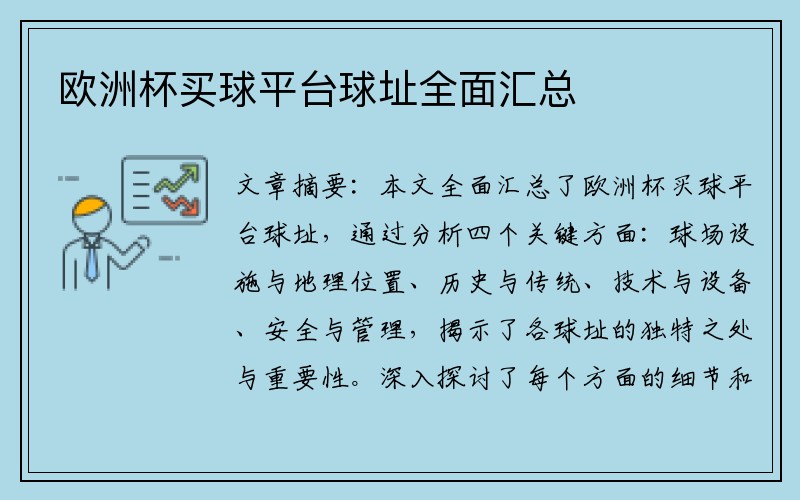 欧洲杯买球平台球址全面汇总

文章摘要：本文全面汇总了欧洲杯买球平台球址，通过分析四个关键方面：球场设施与地理位置、历史与传统、技术与设备、安全与管理，揭示了各球址的独特之处与重要性。深入探讨了每个方面的细节和